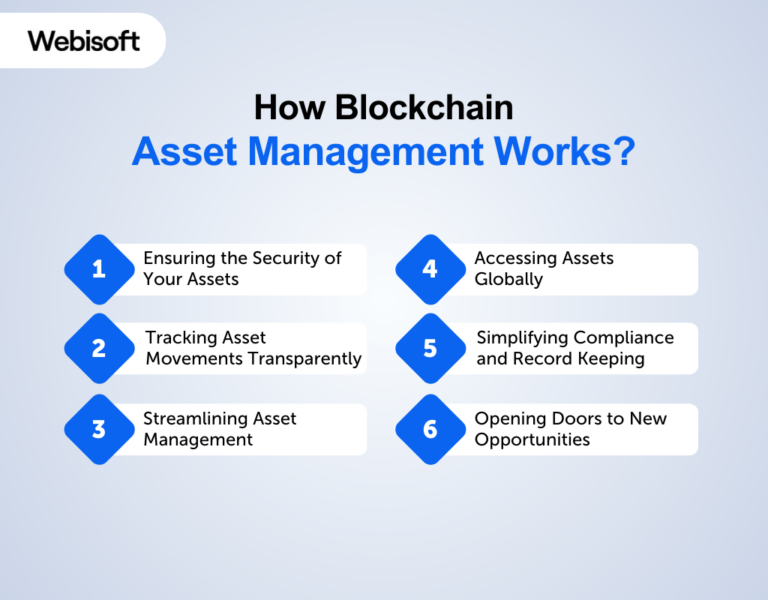 Webisoft

How Blockchain
Asset Management Works?

1 Ensuring the Security of Your Assets

2 Tracking Asset Movements Transparently

3 Streamlining Asset Management

4 Accessing Assets Globally

5 Simplifying Compliance and Record Keeping

6 Opening Doors to New Opportunities